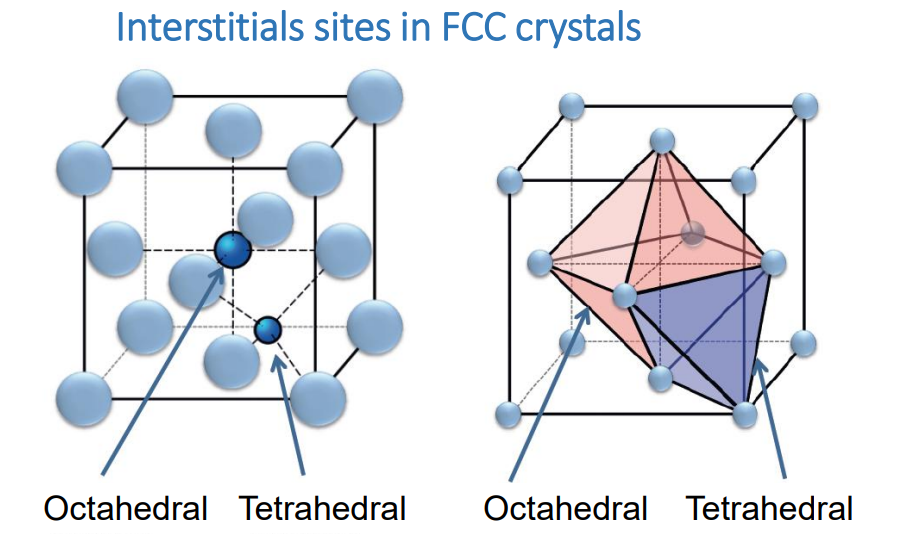 Interstitials sites in FCC crystals

Octahedral Tetrahedral

Octahedral Tetrahedral